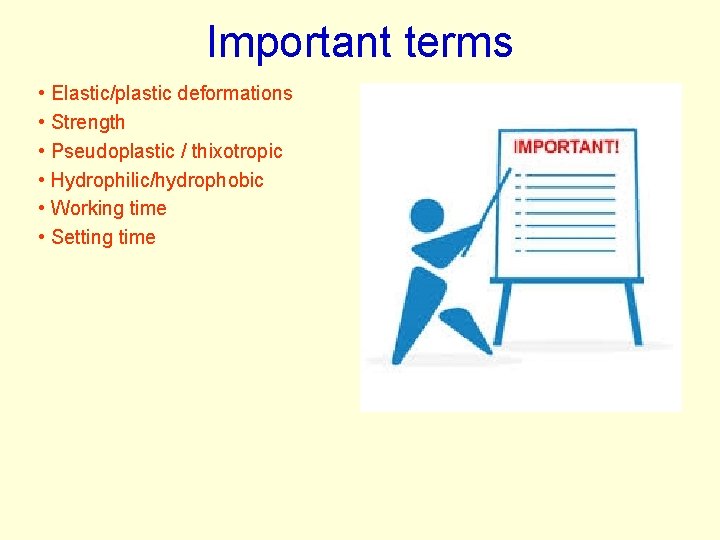 Important terms

• Elastic/plastic deformations
• Strength
• Pseudoplastic / thixotropic
• Hydrophilic/hydrophobic
• Working time
• Setting time

IMPORTANT!